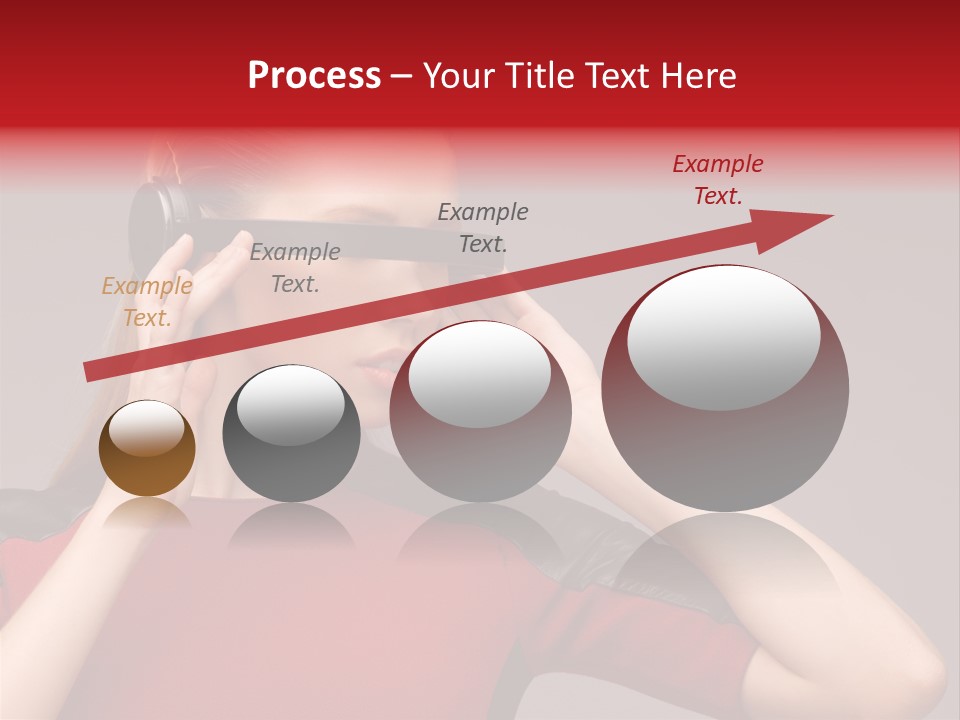 Process – Your Title Text Here

Example Text.

Example Text.

Example Text.

Example Text.